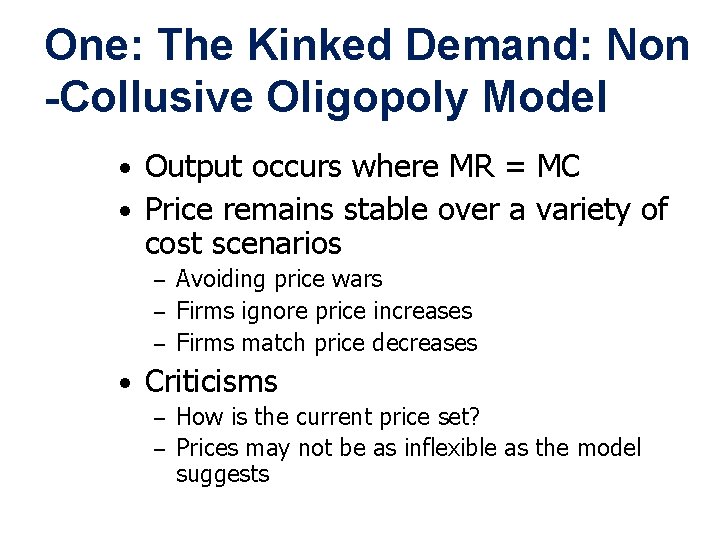 One: The Kinked Demand: Non -Collusive Oligopoly Model

• Output occurs where MR = MC
• Price remains stable over a variety of cost scenarios
– Avoiding price wars
– Firms ignore price increases
– Firms match price decreases
• Criticisms
– How is the current price set?
– Prices may not be as inflexible as the model suggests